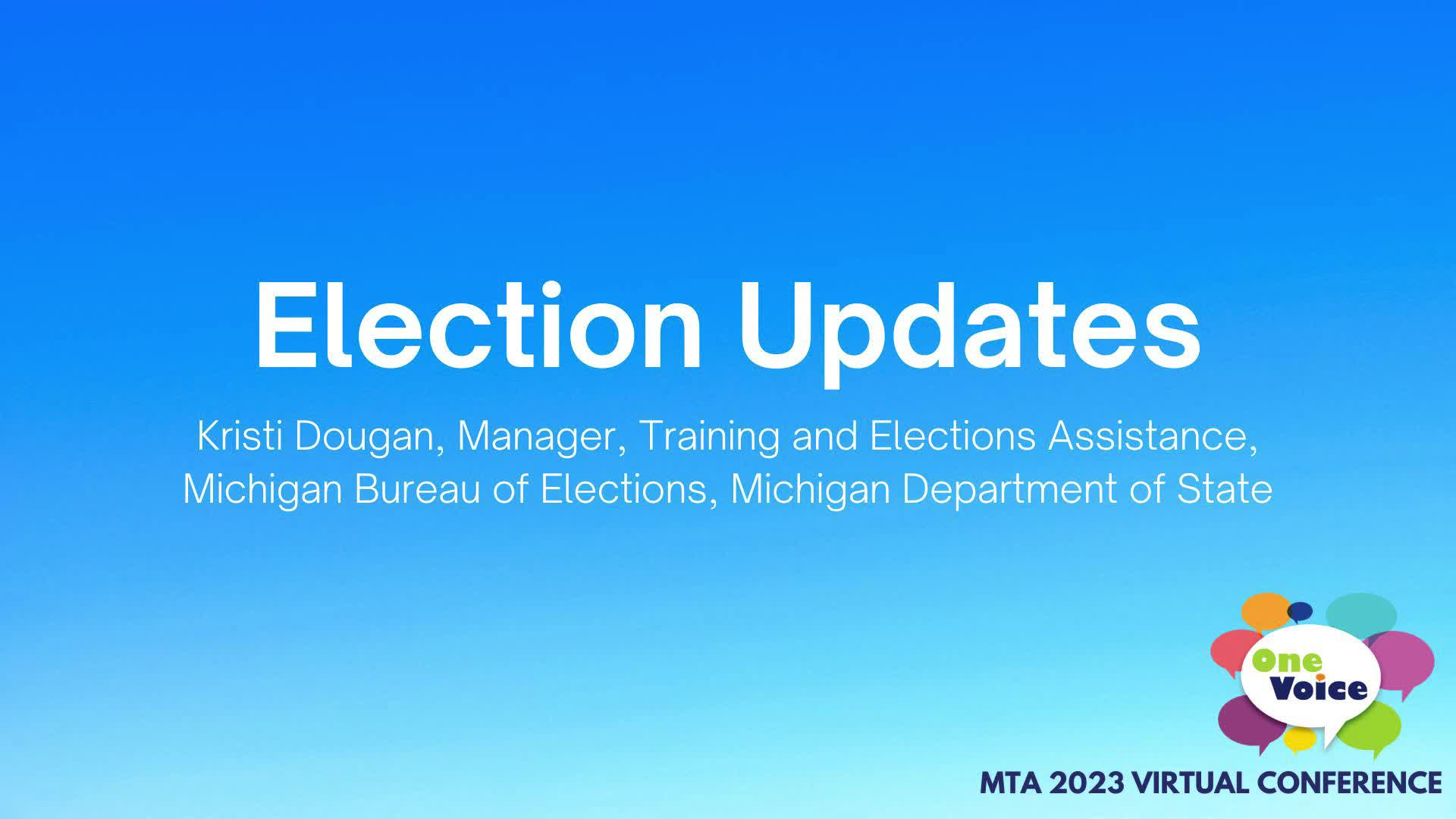 Election Updates

Kristi Dougan, Manager, Training and Elections Assistance, Michigan Bureau of Elections, Michigan Department of State

One Voice

MTA 2023 VIRTUAL CONFERENCE